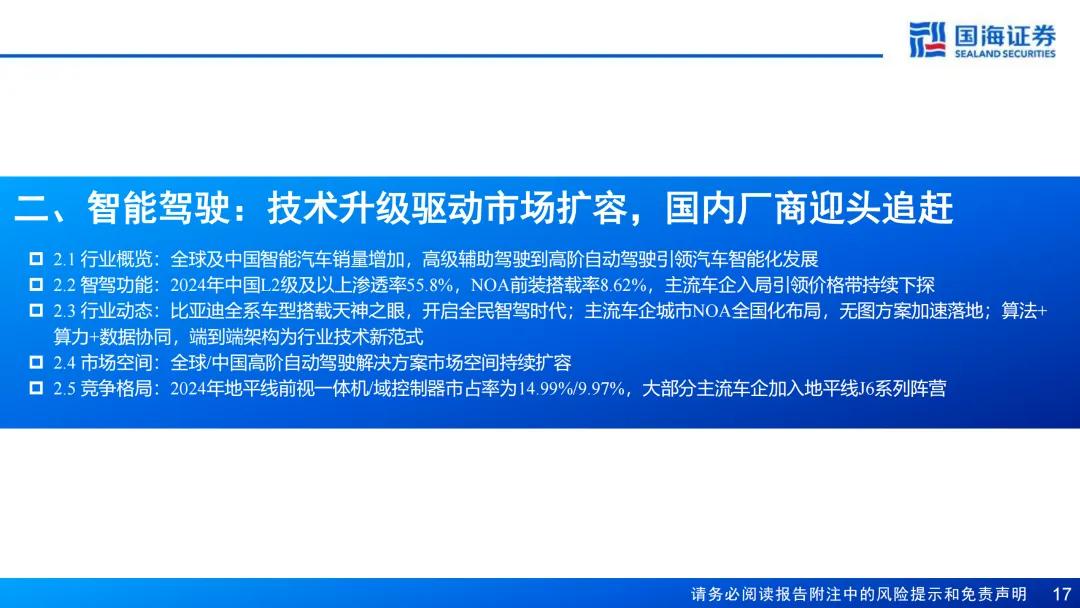 国海证券
SEALAND SECURITIES

二、智能驾驶：技术升级驱动市场扩容，国内厂商迎头追赶

2.1 行业概览：全球及中国智能汽车销量增加，高级辅助驾驶到高阶自动驾驶引领汽车智能化发展
2.2 智驾功能：2024年中国L2级及以上渗透率55.8%，NOA前装搭载率8.62%，主流车企入局引领价格带持续下探
2.3 行业动态：比亚迪全系车型搭载天神之眼，开启全民智驾时代；主流车企城市NOA全国化布局，无图方案加速落地；算法+算力+数据协同，端到端架构为行业技术新范式
2.4 市场空间：全球/中国高阶自动驾驶解决方案市场空间持续扩容
2.5 竞争格局：2024年地平线前视一体机/域控制器市占率为14.99%/9.97%，大部分主流车企加入地平线J6系列阵营

请务必阅读报告附注中的风险提示和免责声明 17